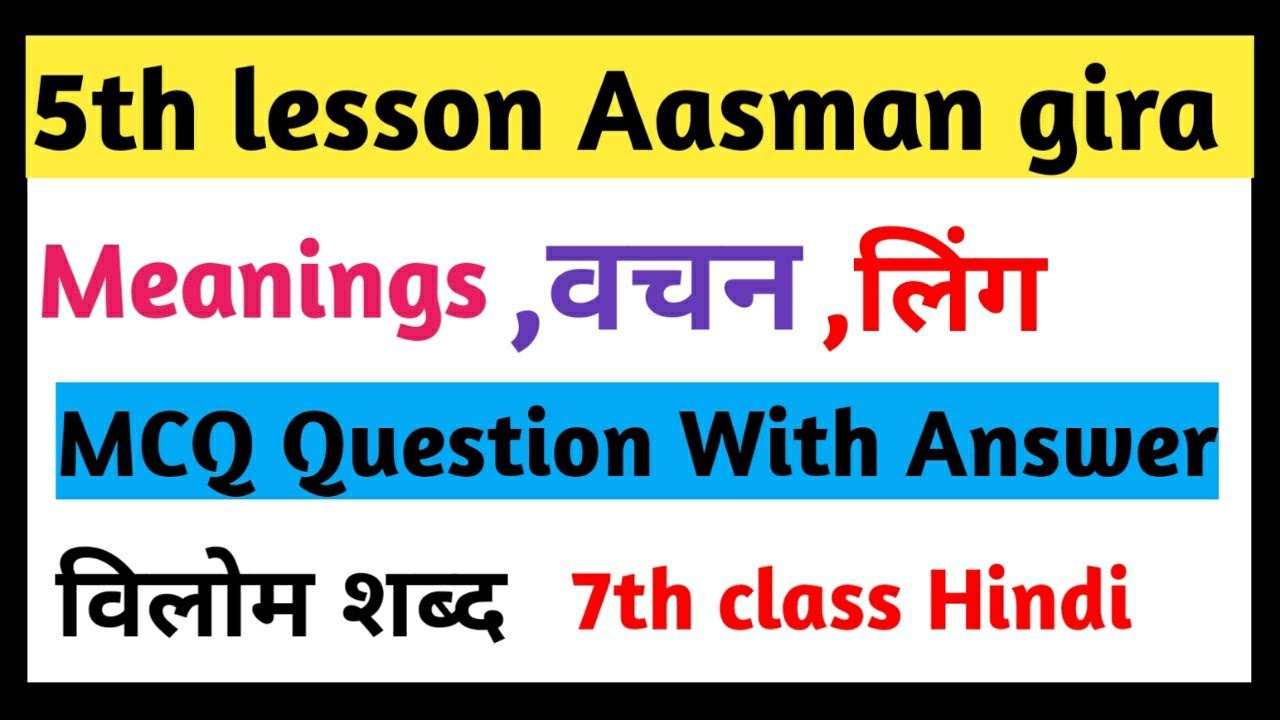 5th lesson Aasman gira

Meanings ,वचन ,लिंग

MCQ Question With Answer

विलोम शब्द 7th class Hindi